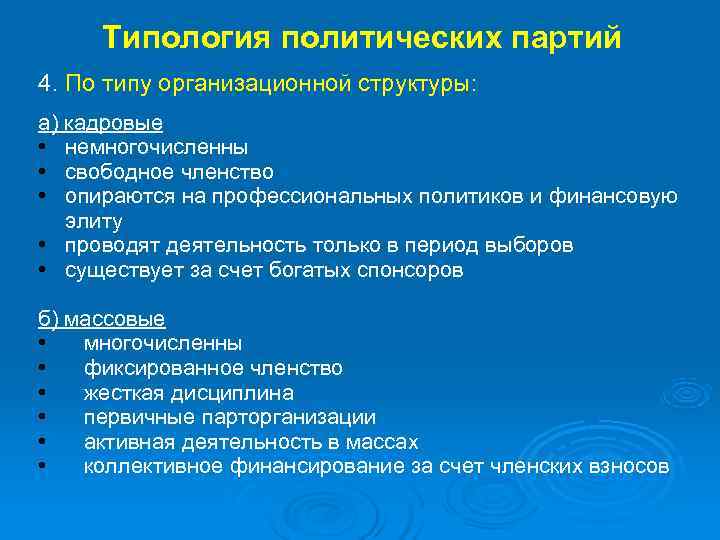 Типология политических партий

4. По типу организационной структуры:

а) кадровые
• немногочисленны
• свободное членство
• опираются на профессиональных политиков и финансовую элиту
• проводят деятельность только в период выборов
• существует за счет богатых спонсоров

б) массовые
• многочисленны
• фиксированное членство
• жесткая дисциплина
• первичные парторганизации
• активная деятельность в массах
• коллективное финансирование за счет членских взносов